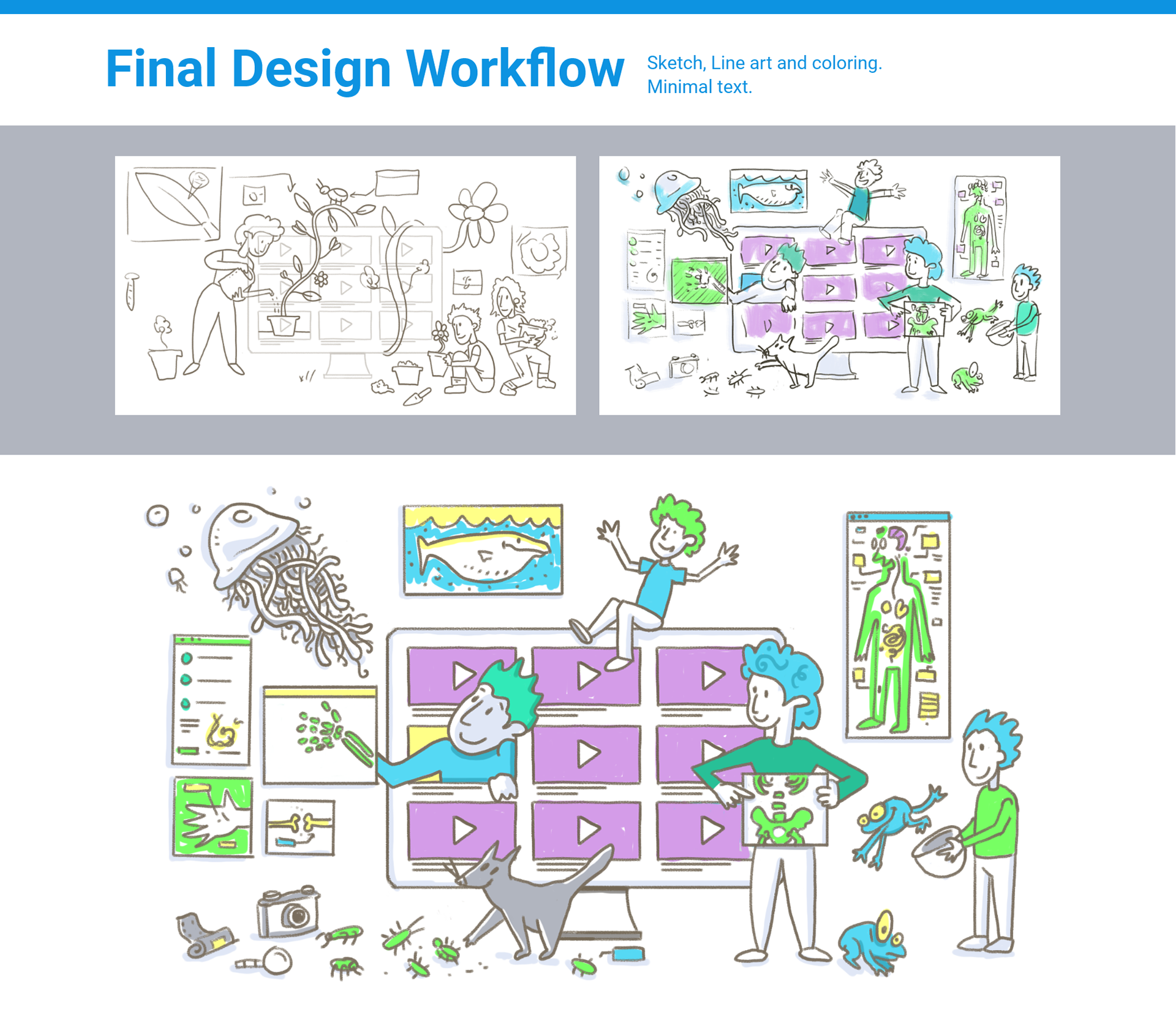 Final Design Workflow

Sketch, Line art and coloring.
Minimal text.